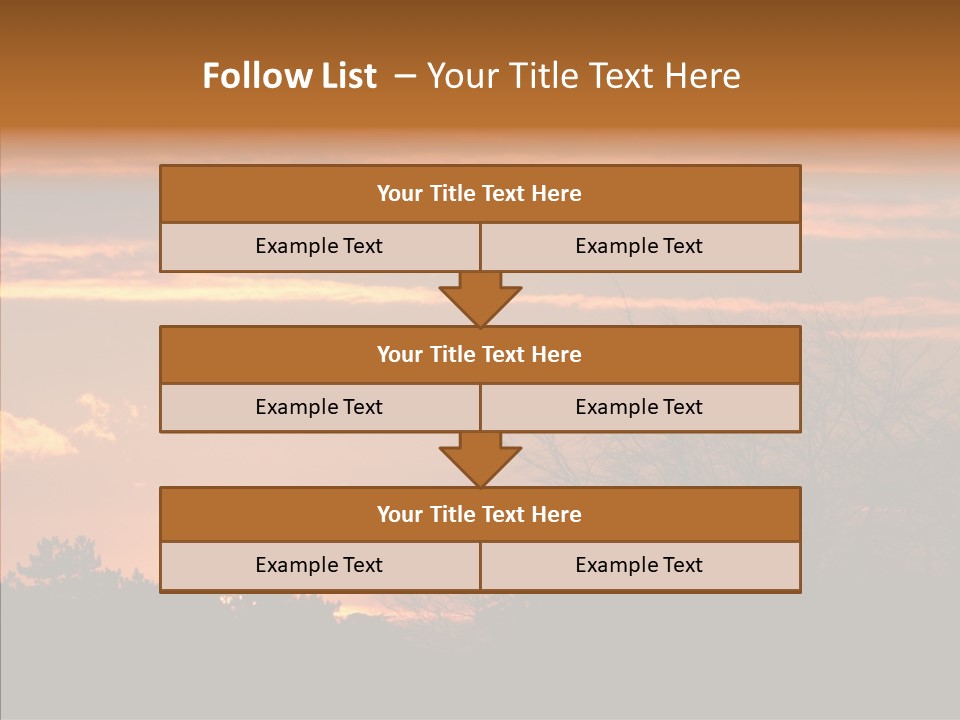 Follow List – Your Title Text Here

Your Title Text Here

Example Text

Example Text

Your Title Text Here

Example Text

Example Text

Your Title Text Here

Example Text

Example Text